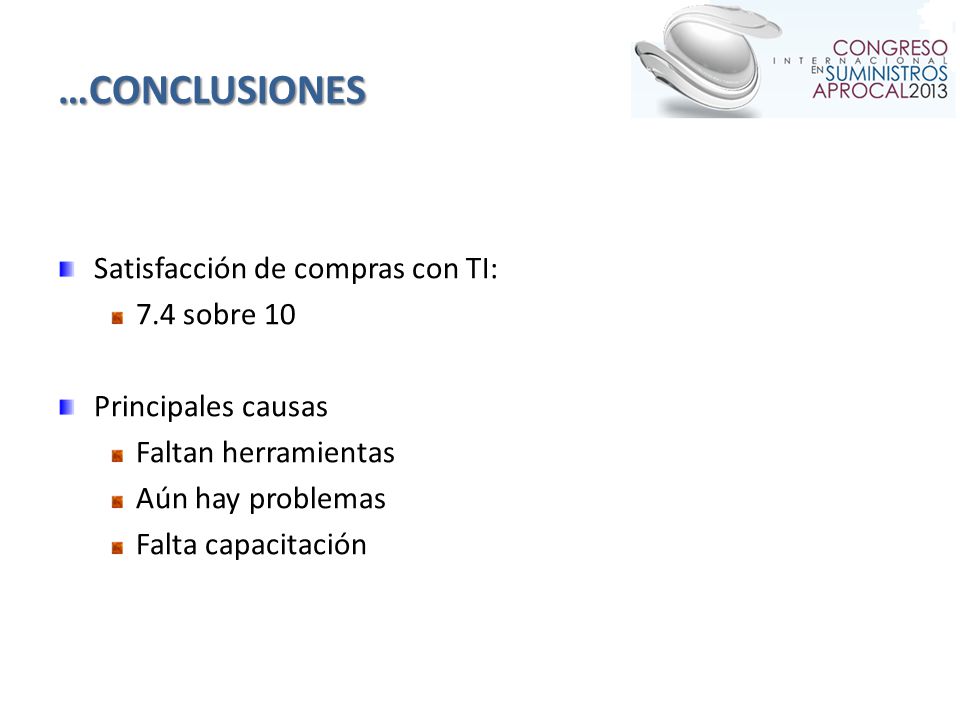 …CONCLUSIONES

CONGRESO
INTERNACIONAL
EN SUMINISTROS
APROCAL2013

Satisfacción de compras con TI:
7.4 sobre 10

Principales causas
Faltan herramientas
Aún hay problemas
Falta capacitación